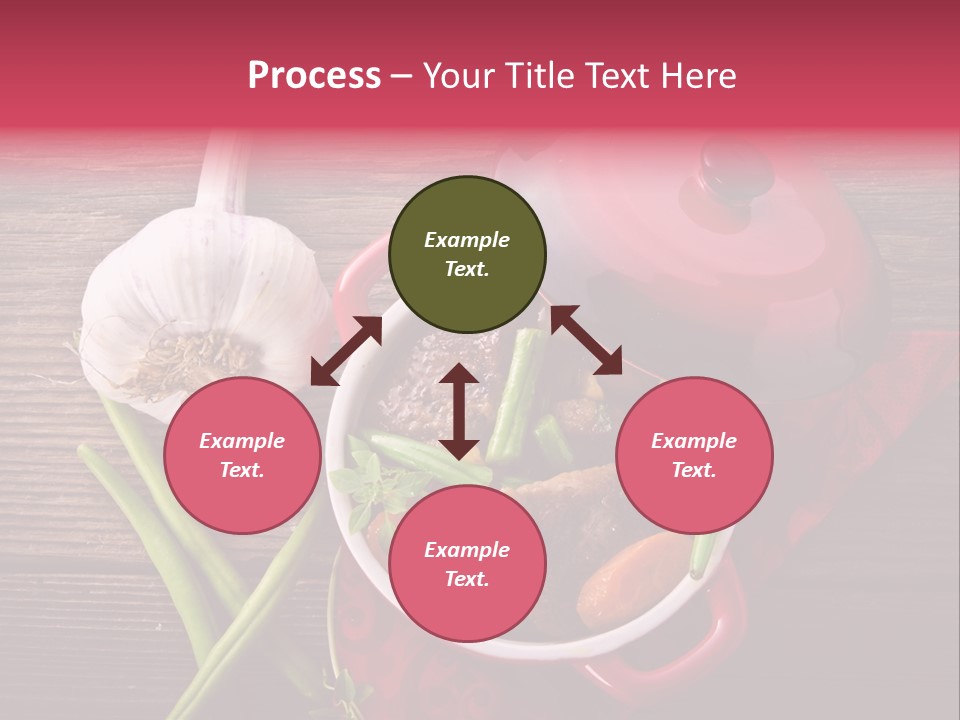 Process – Your Title Text Here

Example Text.

Example Text.

Example Text.

Example Text.